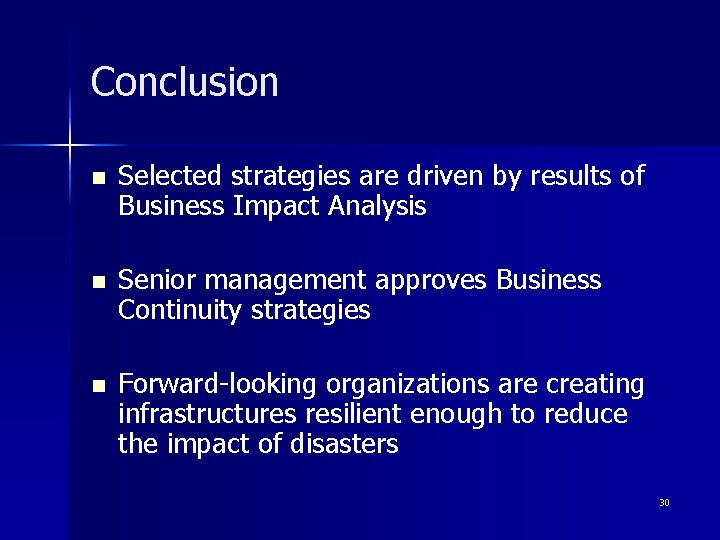 Conclusion

- Selected strategies are driven by results of Business Impact Analysis

- Senior management approves Business Continuity strategies

- Forward-looking organizations are creating infrastructures resilient enough to reduce the impact of disasters

30